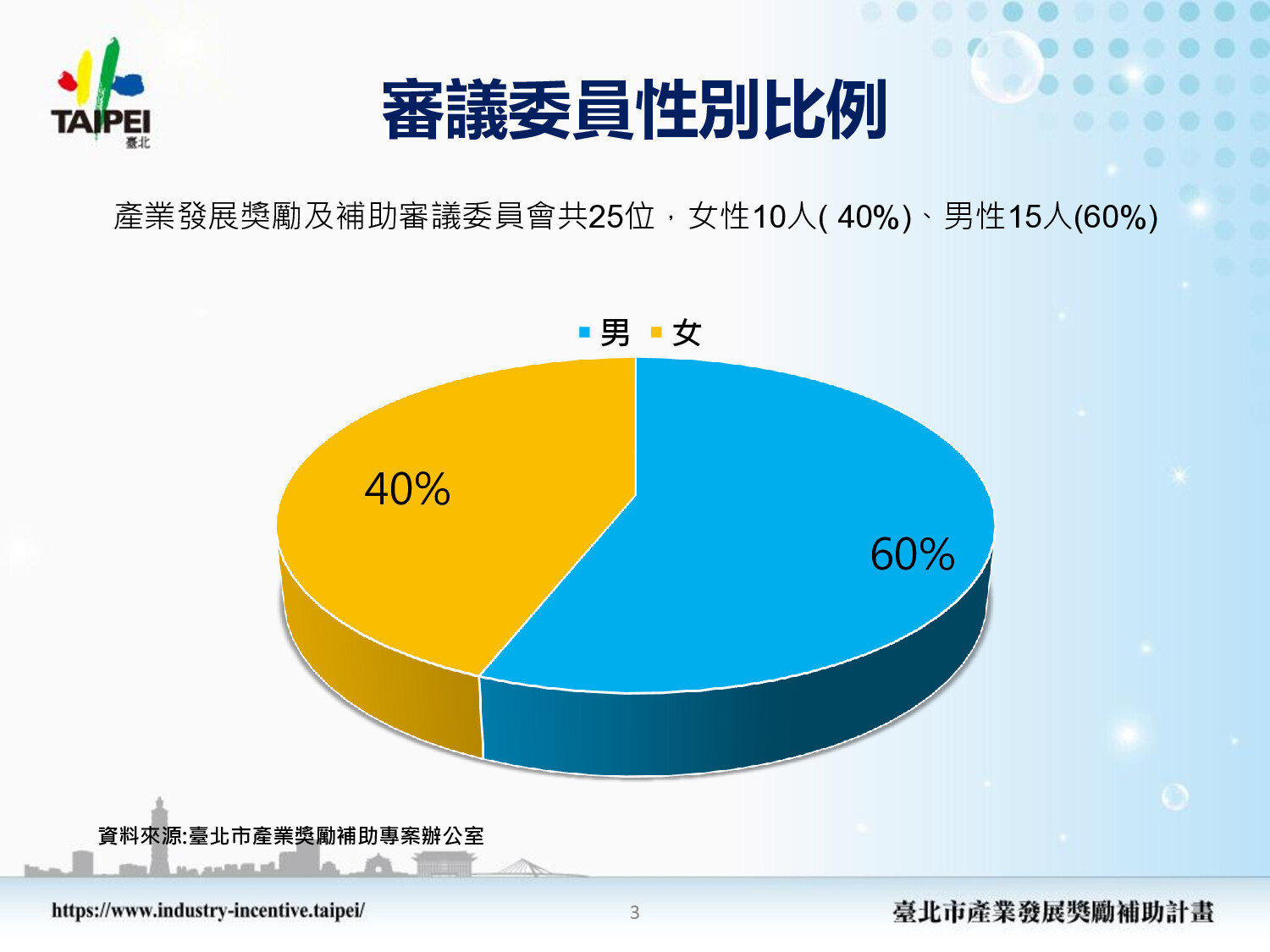 TAIPEI
臺北

審議委員性別比例

產業發展獎勵及補助審議委員會共25位，女性10人( 40%)、男性15人(60%)

男 女

40%

60%

資料來源:臺北市產業獎勵補助專案辦公室

https://www.industry-incentive.taipei/

3

臺北市產業發展獎勵補助計畫